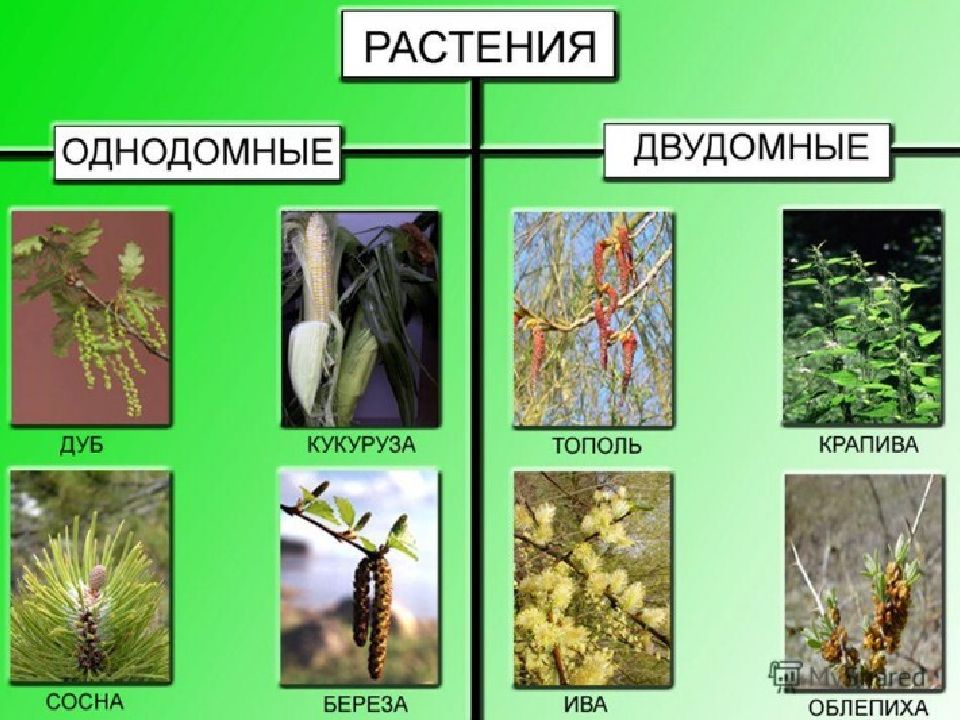 РАСТЕНИЯ

ОДНОДОМНЫЕ

ДУБ

КУКУРУЗА

СОСНА

БЕРЕЗА

ДВУДОМНЫЕ

ТОПОЛЬ

КРАПИВА

ИВА

ОБЛЕПИХА

MyShared